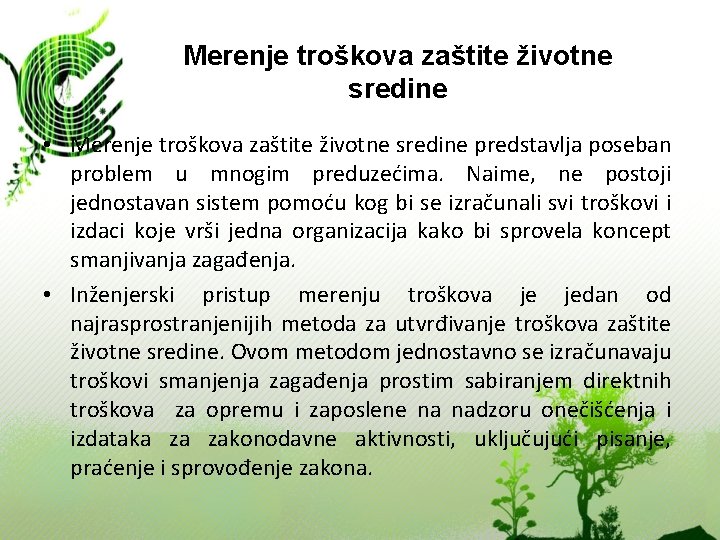 Merenje troškova zaštite životne sredine

• Merenje troškova zaštite životne sredine predstavlja poseban problem u mnogim preduzećima. Naime, ne postoji jednostavan sistem pomoću kog bi se izračunali svi troškovi i izdaci koje vrši jedna organizacija kako bi sprovela koncept smanjivanja zagađenja.

• Inženjerski pristup merenju troškova je jedan od najrasprostranjenijih metoda za utvrđivanje troškova zaštite životne sredine. Ovom metodom jednostavno se izračunavaju troškovi smanjenja zagađenja prostim sabiranjem direktnih troškova za opremu i zaposlene na nadzoru onečišćenja i izdataka za zakonodavne aktivnosti, uključujući pisanje, praćenje i sprovođenje zakona.